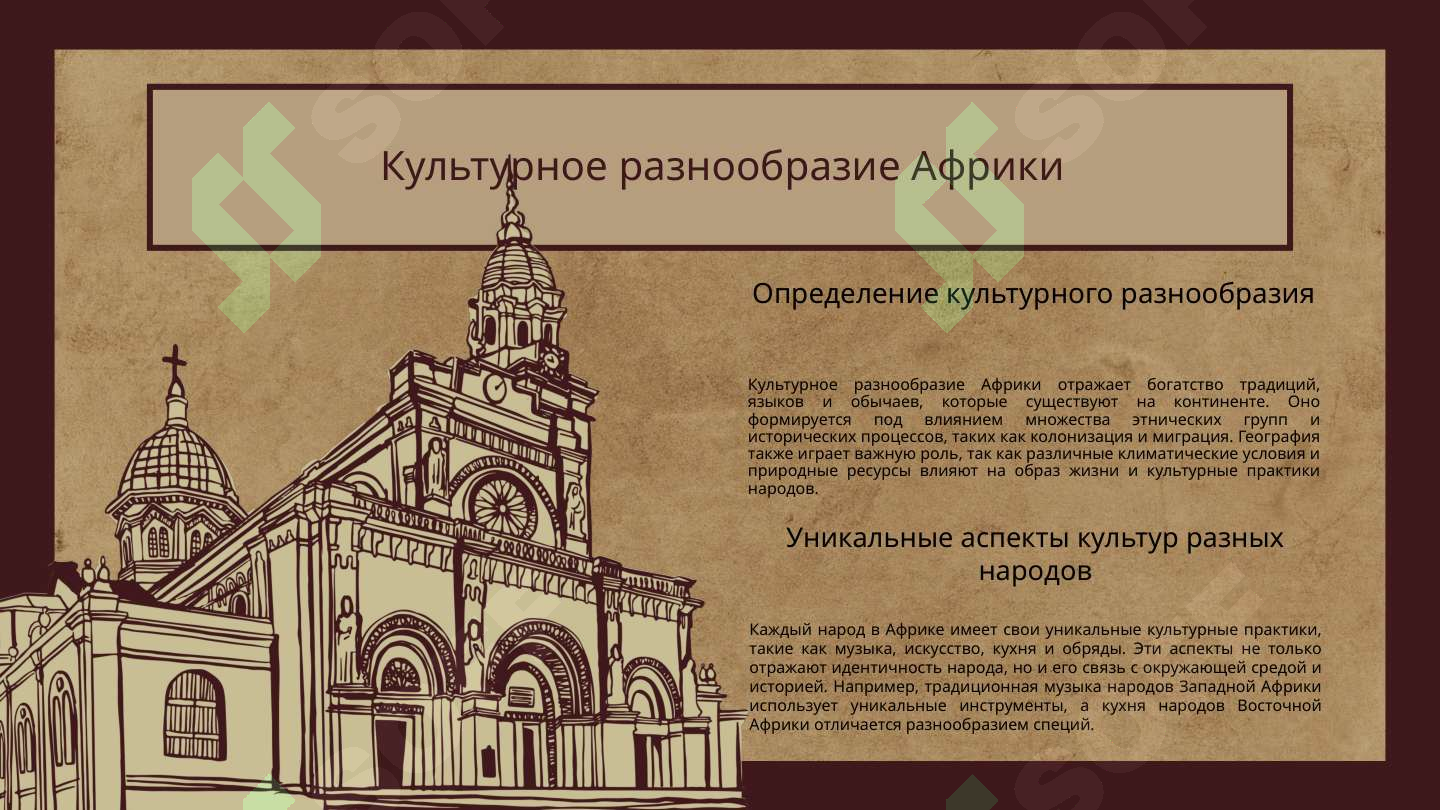 Культурное разнообразие Африки

Определение культурного разнообразия

Культурное разнообразие Африки отражает богатство традиций, языков и обычаев, которые существуют на континенте. Оно формируется под влиянием множества этнических групп и исторических процессов, таких как колонизация и миграция. География также играет важную роль, так как различные климатические условия и природные ресурсы влияют на образ жизни и культурные практики народов.

Уникальные аспекты культур разных народов

Каждый народ в Африке имеет свои уникальные культурные практики, такие как музыка, искусство, кухня и обряды. Эти аспекты не только отражают идентичность народа, но и его связь с окружающей средой и историей. Например, традиционная музыка народов Западной Африки использует уникальные инструменты, а кухня народов Восточной Африки отличается разнообразием специй.